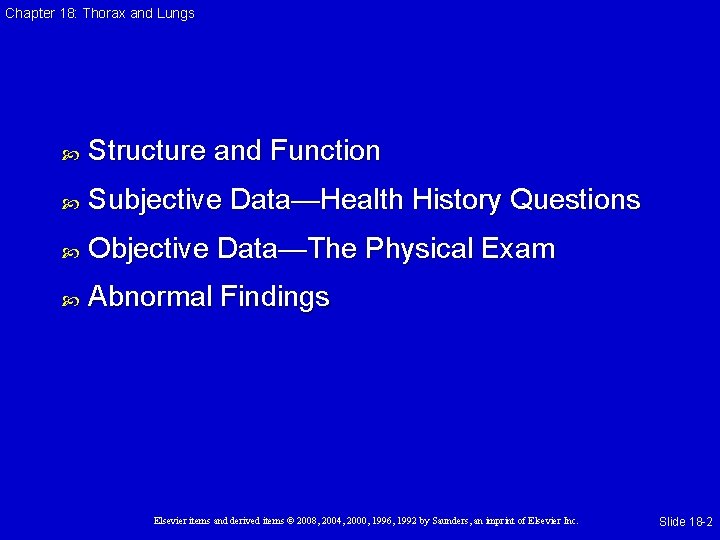 Chapter 18: Thorax and Lungs

Structure and Function

Subjective Data—Health History Questions

Objective Data—The Physical Exam

Abnormal Findings

Elsevier items and derived items © 2008, 2004, 2000, 1996, 1992 by Saunders, an imprint of Elsevier Inc.

Slide 18-2